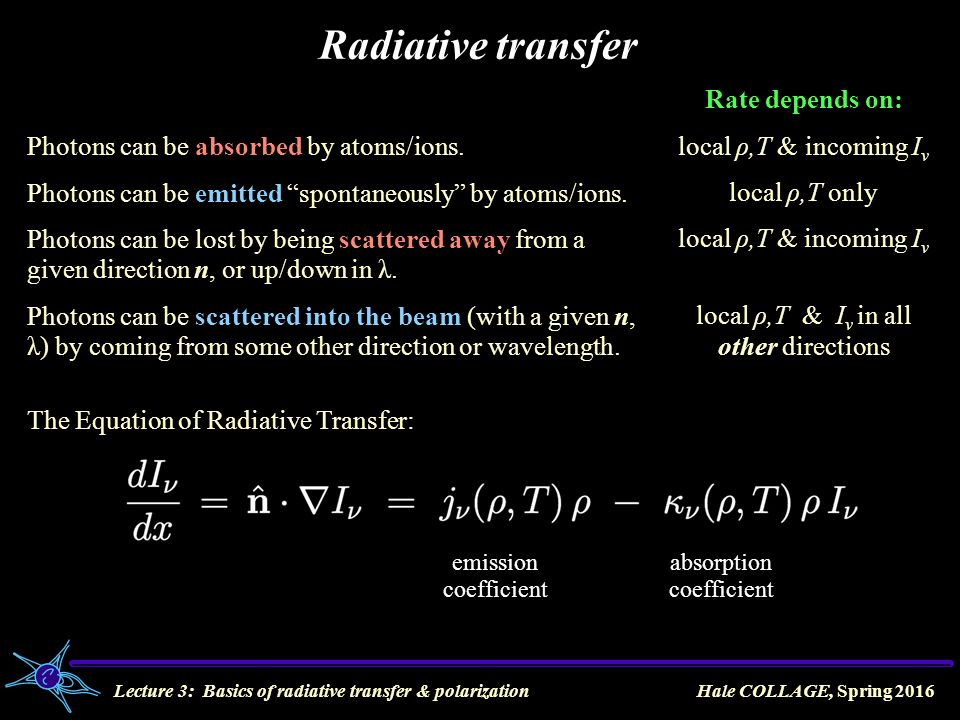 Radiative transfer

Rate depends on:

Photons can be absorbed by atoms/ions.

local $\rho, T$ & incoming $I_\nu$

Photons can be emitted "spontaneously" by atoms/ions.

local $\rho, T$ only

Photons can be lost by being scattered away from a given direction $n$, or up/down in $\lambda$.

local $\rho, T$ & incoming $I_\nu$

Photons can be scattered into the beam (with a given $n$, $\lambda$) by coming from some other direction or wavelength.

local $\rho, T$ & $I_\nu$ in all other directions

The Equation of Radiative Transfer:

$\frac{dI_\nu}{dx} = \hat{\mathbf{n}} \cdot \nabla I_\nu = j_\nu(\rho, T)\,\rho - \kappa_\nu(\rho, T)\,\rho\, I_\nu$

emission coefficient

absorption coefficient

Lecture 3: Basics of radiative transfer & polarization

Hale COLLAGE, Spring 2016